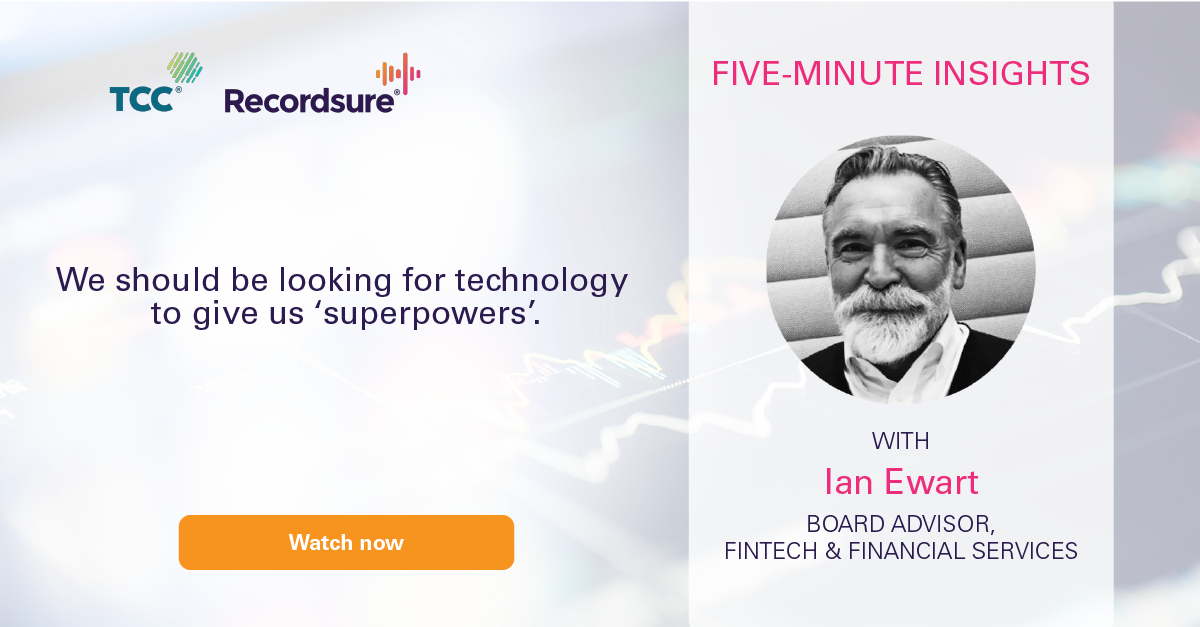 TCC®

Recordsure®

We should be looking for technology to give us ‘superpowers’.

Watch now

FIVE-MINUTE INSIGHTS

WITH

Ian Ewart

BOARD ADVISOR,
FINTECH & FINANCIAL SERVICES